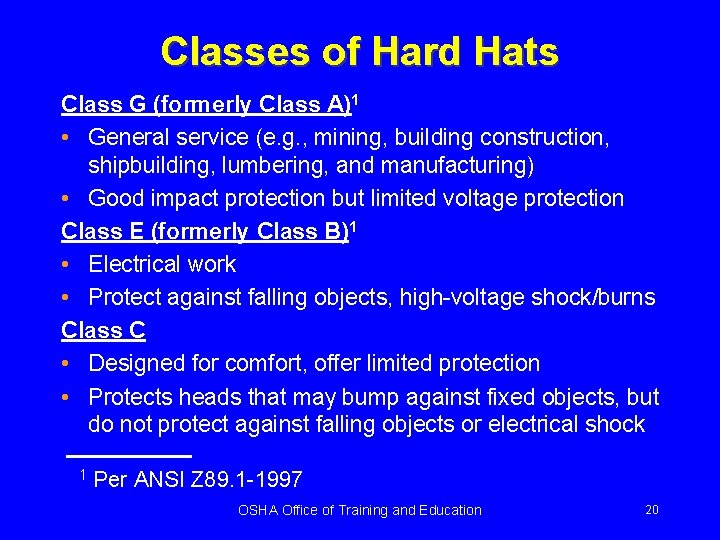 Classes of Hard Hats

Class G (formerly Class A)$^1$

• General service (e.g., mining, building construction, shipbuilding, lumbering, and manufacturing)

• Good impact protection but limited voltage protection

Class E (formerly Class B)$^1$

• Electrical work

• Protect against falling objects, high-voltage shock/burns

Class C

• Designed for comfort, offer limited protection

• Protects heads that may bump against fixed objects, but do not protect against falling objects or electrical shock

$^1$ Per ANSI Z89.1-1997

OSHA Office of Training and Education

20